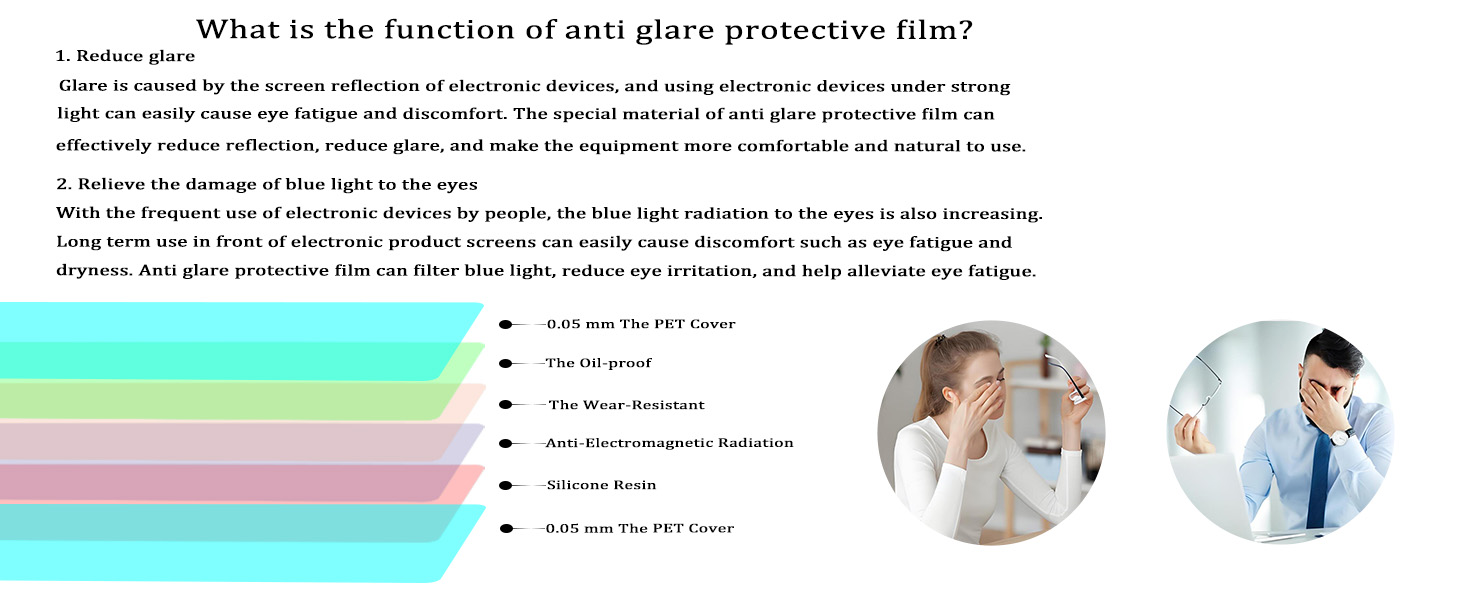 What is the function of anti glare protective film?

1. Reduce glare

Glare is caused by the screen reflection of electronic devices, and using electronic devices under strong light can easily cause eye fatigue and discomfort. The special material of anti glare protective film can effectively reduce reflection, reduce glare, and make the equipment more comfortable and natural to use.

2. Relieve the damage of blue light to the eyes

With the frequent use of electronic devices by people, the blue light radiation to the eyes is also increasing. Long term use in front of electronic product screens can easily cause discomfort such as eye fatigue and dryness. Anti glare protective film can filter blue light, reduce eye irritation, and help alleviate eye fatigue.

0.05 mm The PET Cover

The Oil-proof

The Wear-Resistant

Anti-Electromagnetic Radiation

Silicone Resin

0.05 mm The PET Cover